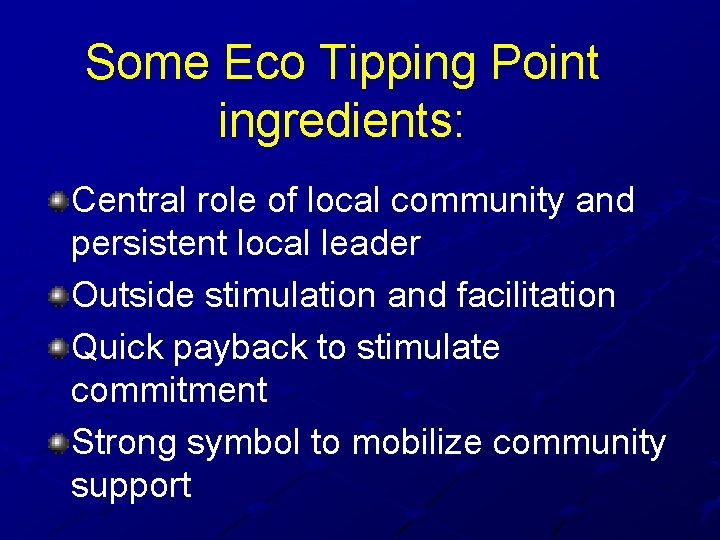 Some Eco Tipping Point ingredients:

Central role of local community and persistent local leader

Outside stimulation and facilitation

Quick payback to stimulate commitment

Strong symbol to mobilize community support